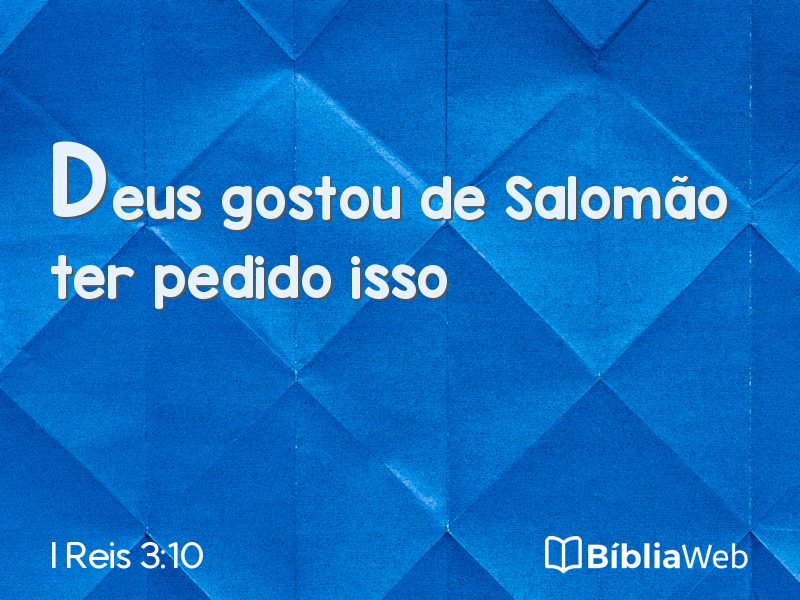 Deus gostou de Salomão ter pedido isso

I Reis 3:10

BíbliaWeb